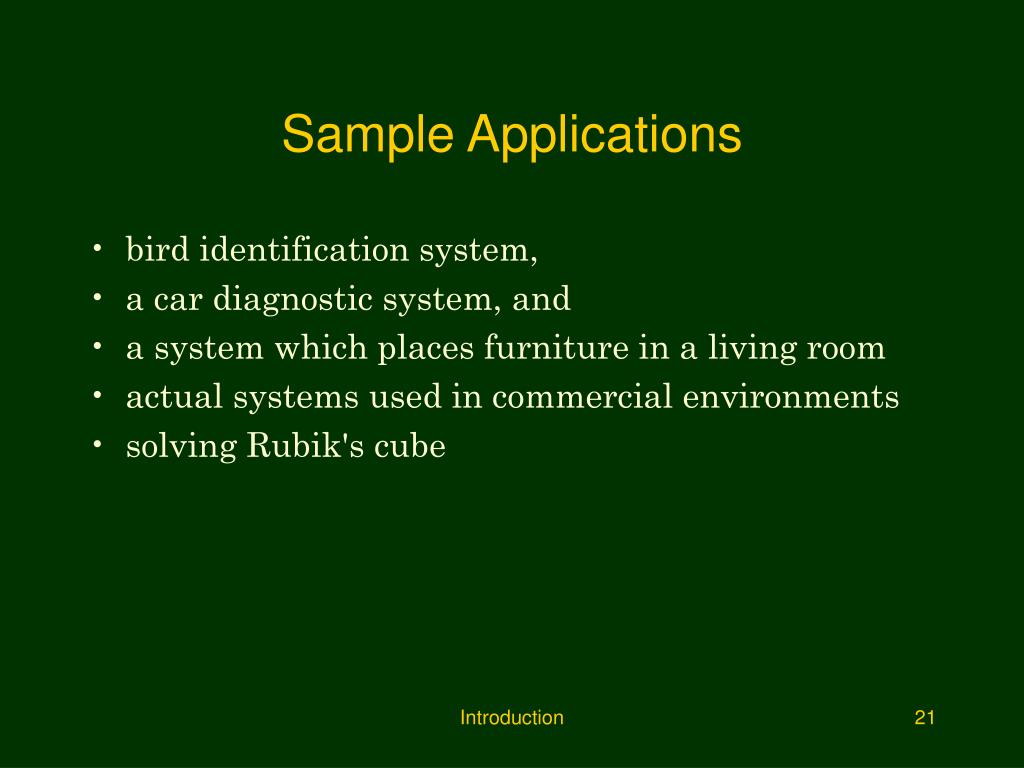 Sample Applications

• bird identification system,
• a car diagnostic system, and
• a system which places furniture in a living room
• actual systems used in commercial environments
• solving Rubik's cube

Introduction

21